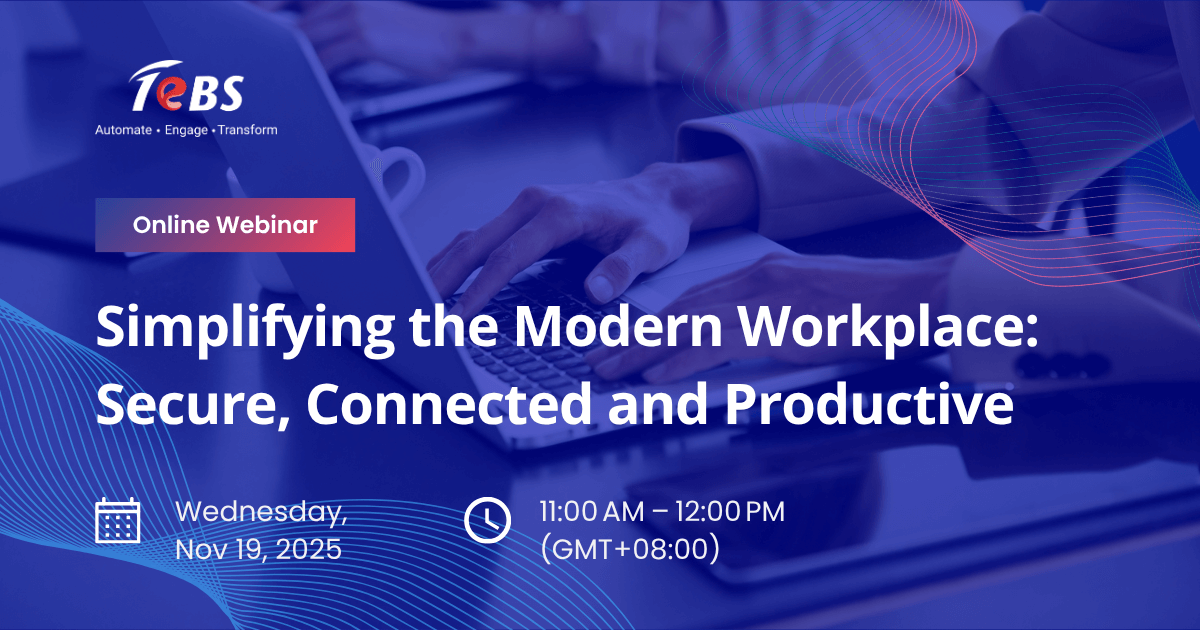 TeBS
Automate • Engage • Transform

Online Webinar

Simplifying the Modern Workplace: Secure, Connected and Productive

Wednesday, Nov 19, 2025

11:00 AM – 12:00 PM (GMT+08:00)